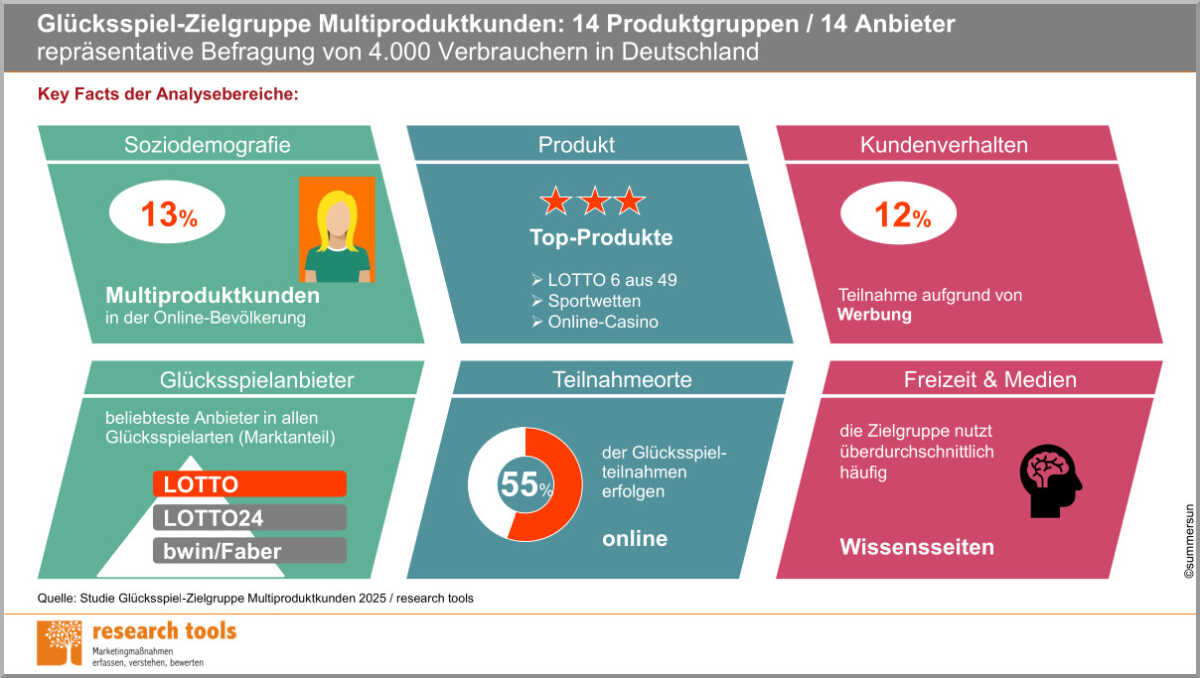 Glücksspiel-Zielgruppe Multiproduktkunden: 14 Produktgruppen / 14 Anbieter
repräsentative Befragung von 4.000 Verbrauchern in Deutschland

Key Facts der Analysebereiche:

Soziodemografie

13%

Multiproduktkunden
in der Online-Bevölkerung

Produkt

Top-Produkte

➢ LOTTO 6 aus 49
➢ Sportwetten
➢ Online-Casino

Kundenverhalten

12%

Teilnahme aufgrund von
Werbung

Glücksspielanbieter

beliebteste Anbieter in allen Glücksspielarten (Marktanteil)

LOTTO
LOTTO24
bwin/Faber

Teilnahmeorte

55%

der Glücksspielteilnahmen erfolgen

online

Freizeit & Medien

die Zielgruppe nutzt überdurchschnittlich häufig

Wissensseiten

©summersun

Quelle: Studie Glücksspiel-Zielgruppe Multiproduktkunden 2025 / research tools

research tools
Marketingmaßnahmen
erfassen, verstehen, bewerten